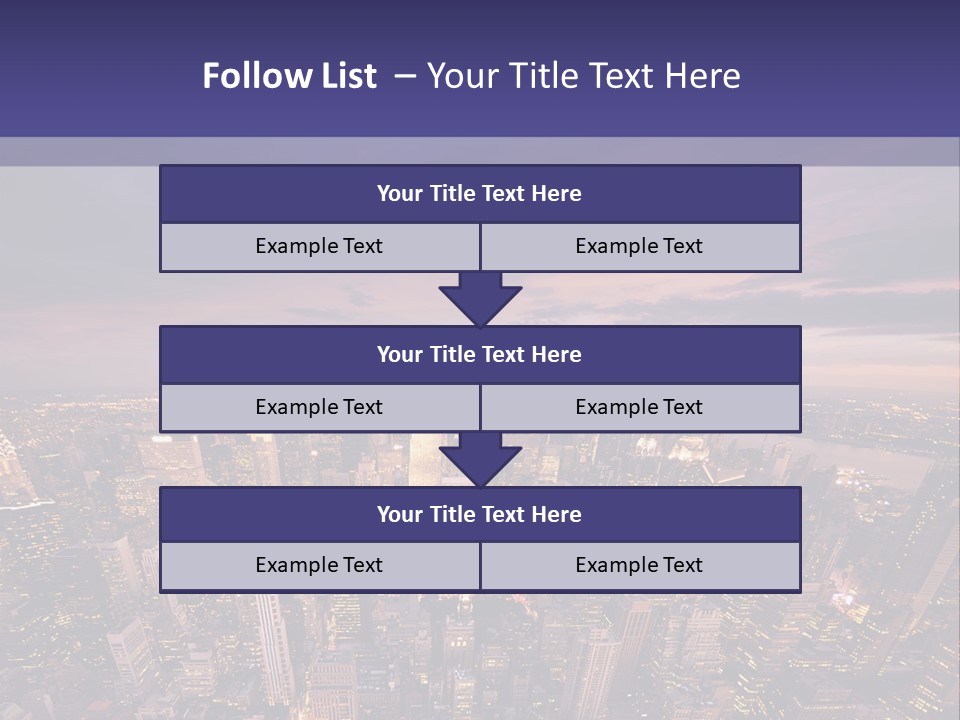 Follow List – Your Title Text Here

Your Title Text Here

Example Text

Example Text

Your Title Text Here

Example Text

Example Text

Your Title Text Here

Example Text

Example Text